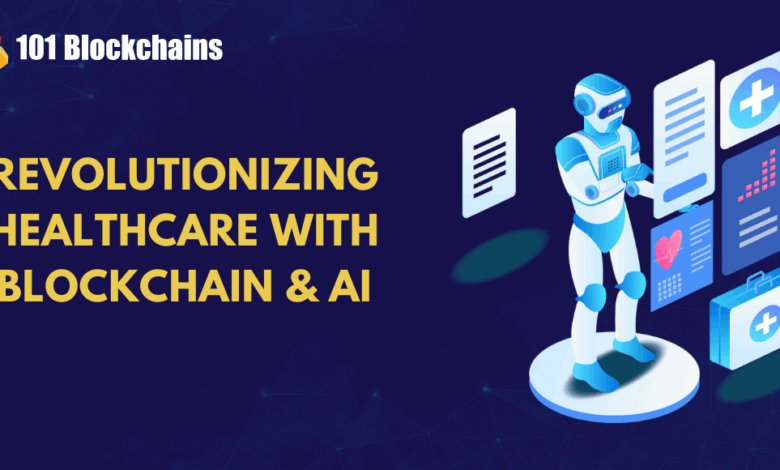 101 Blockchains

REVOLUTIONIZING HEALTHCARE WITH BLOCKCHAIN & AI